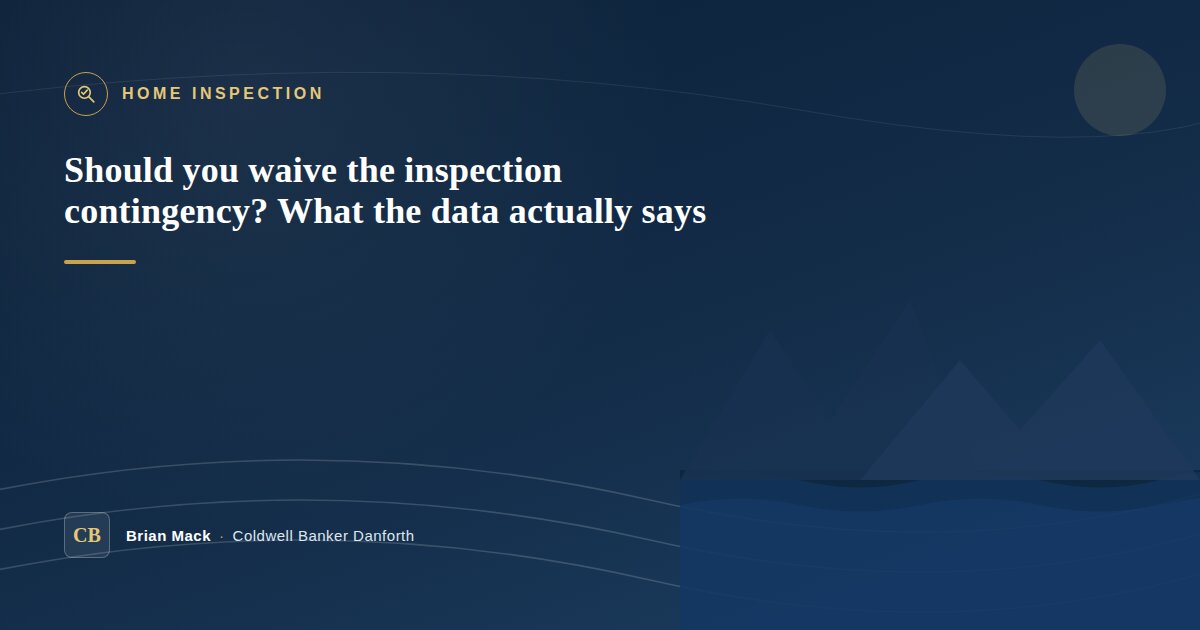 HOME INSPECTION

Should you waive the inspection contingency? What the data actually says

CB

Brian Mack · Coldwell Banker Danforth